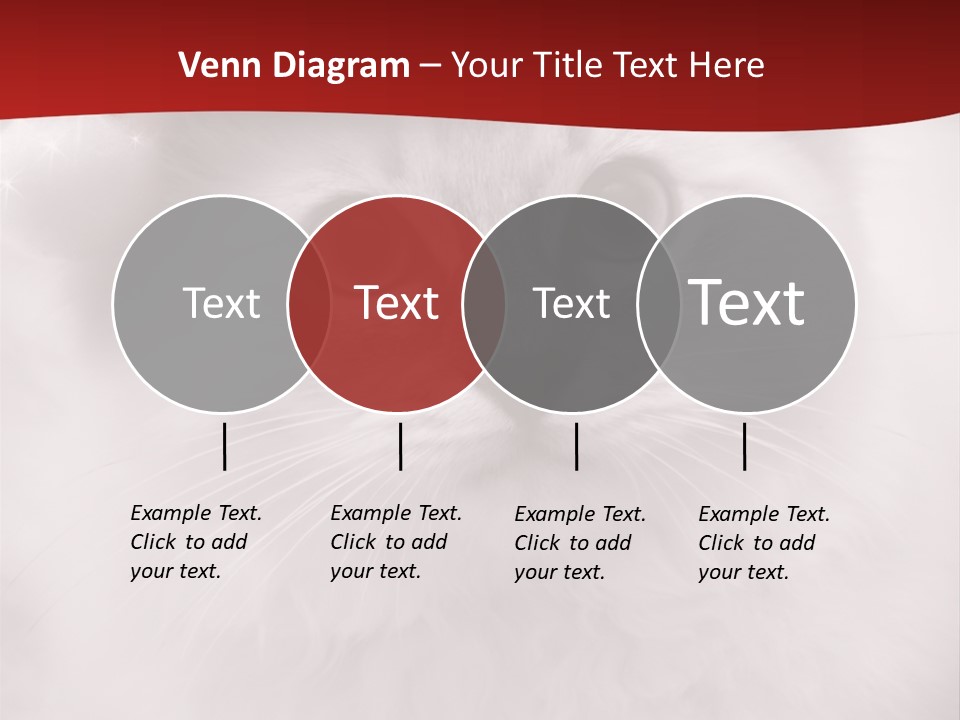 Venn Diagram – Your Title Text Here

Text

Text

Text

Text

Example Text. Click to add your text.

Example Text. Click to add your text.

Example Text. Click to add your text.

Example Text. Click to add your text.